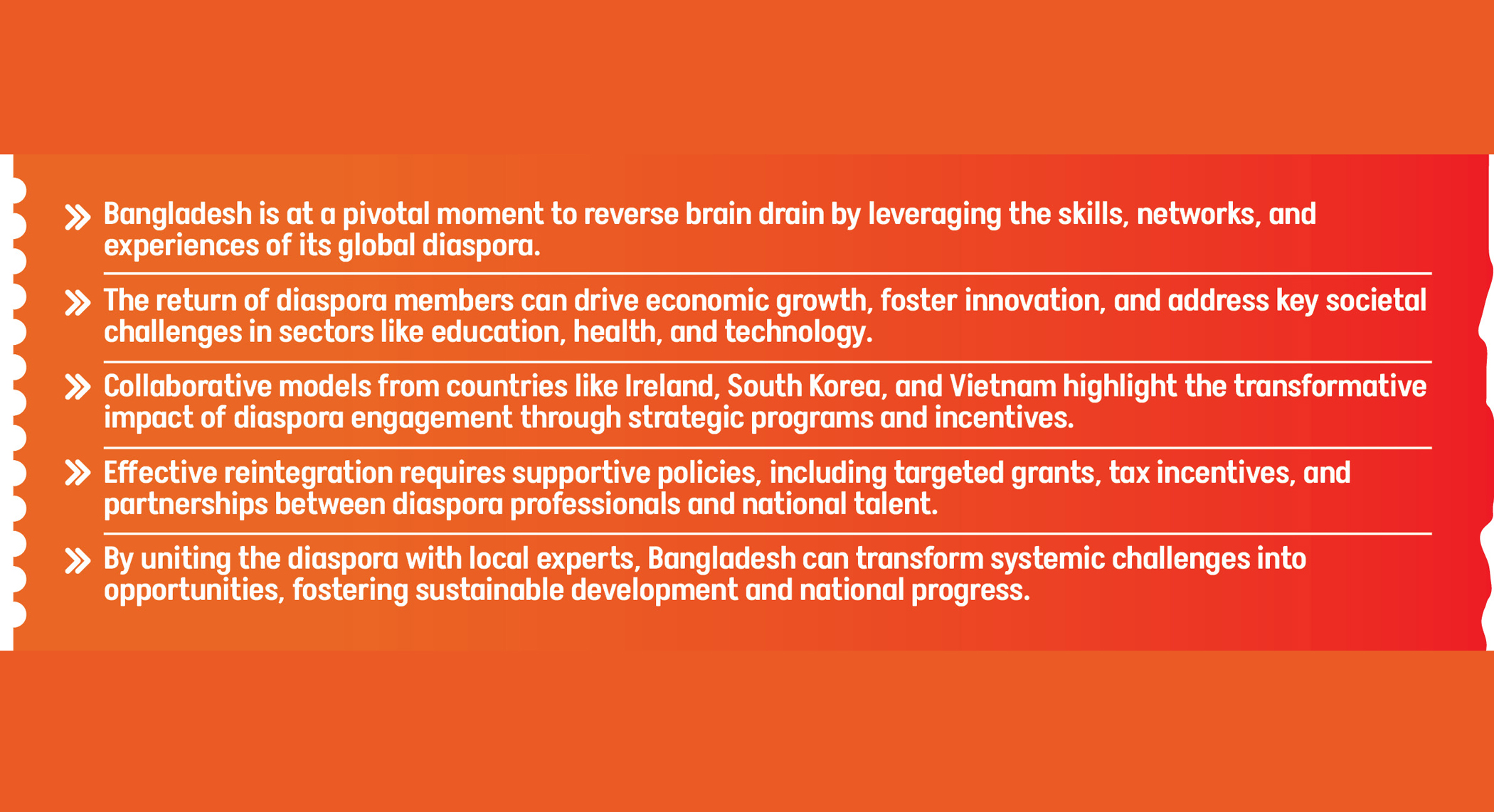 » Bangladesh is at a pivotal moment to reverse brain drain by leveraging the skills, networks, and experiences of its global diaspora.

» The return of diaspora members can drive economic growth, foster innovation, and address key societal challenges in sectors like education, health, and technology.

» Collaborative models from countries like Ireland, South Korea, and Vietnam highlight the transformative impact of diaspora engagement through strategic programs and incentives.

» Effective reintegration requires supportive policies, including targeted grants, tax incentives, and partnerships between diaspora professionals and national talent.

» By uniting the diaspora with local experts, Bangladesh can transform systemic challenges into opportunities, fostering sustainable development and national progress.